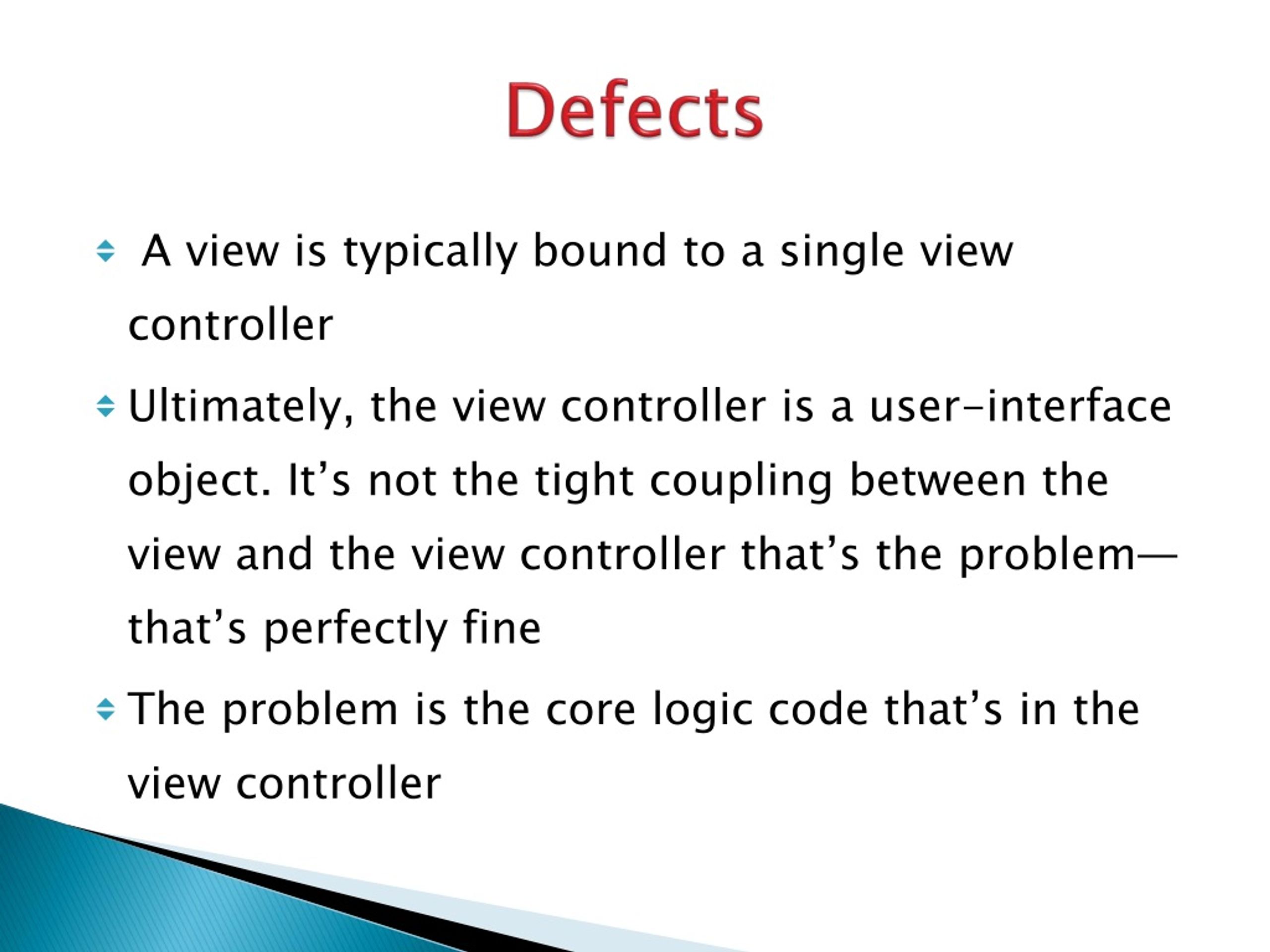 Defects

A view is typically bound to a single view controller

Ultimately, the view controller is a user-interface object. It’s not the tight coupling between the view and the view controller that’s the problem—that’s perfectly fine

The problem is the core logic code that’s in the view controller